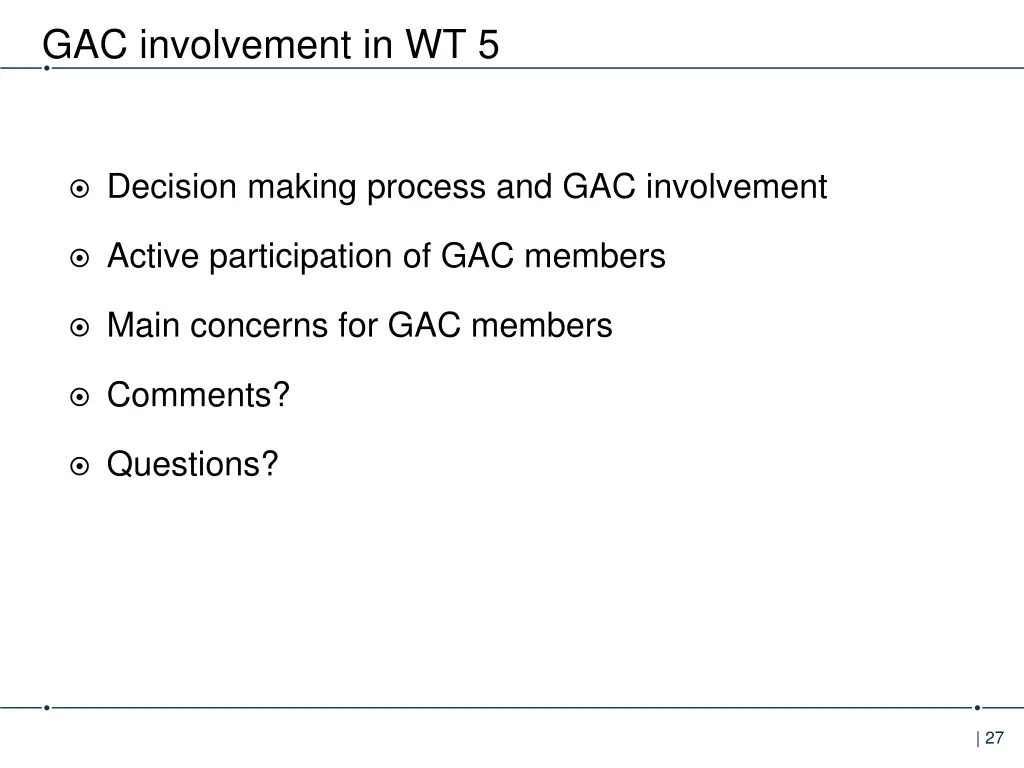 GAC involvement in WT 5

Decision making process and GAC involvement

Active participation of GAC members

Main concerns for GAC members

Comments?

Questions?

| 27